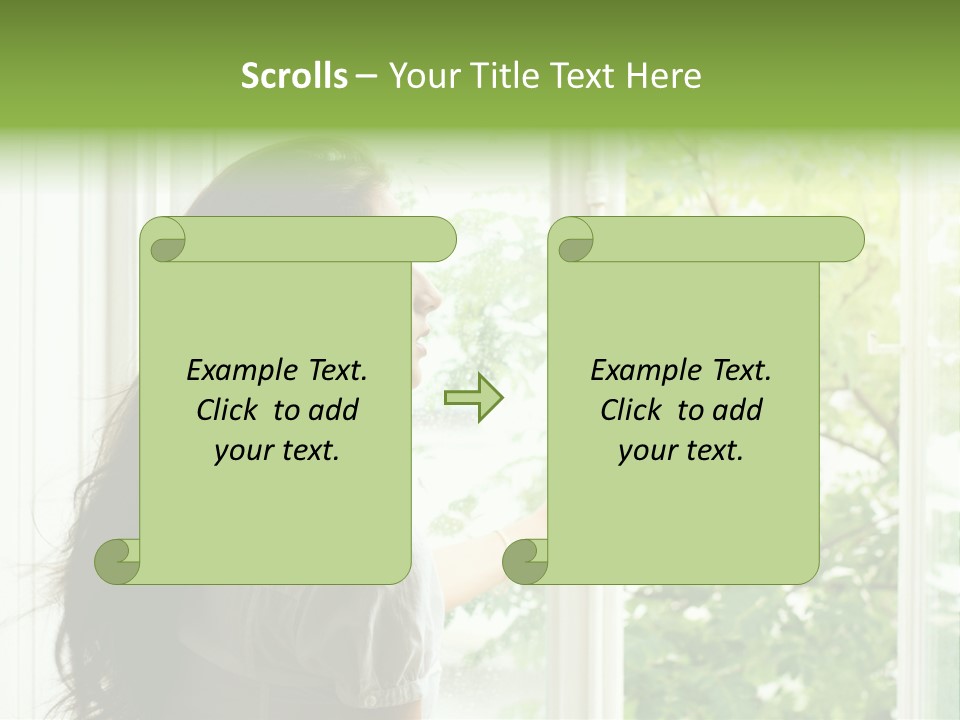 Scrolls – Your Title Text Here

Example Text. Click to add your text.

Example Text. Click to add your text.